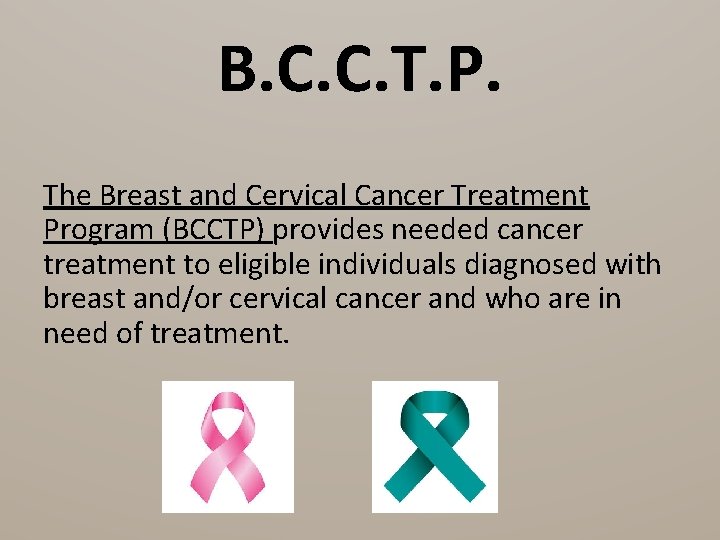 B.C.C.T.P.

The Breast and Cervical Cancer Treatment Program (BCCTP) provides needed cancer treatment to eligible individuals diagnosed with breast and/or cervical cancer and who are in need of treatment.